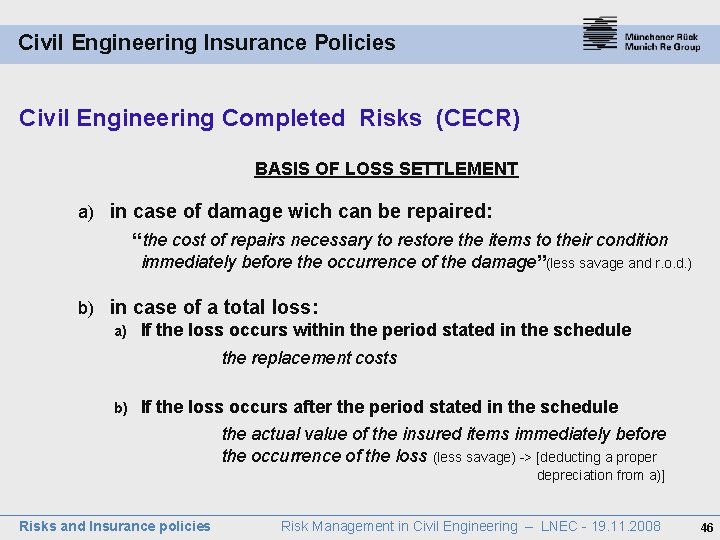 Civil Engineering Insurance Policies

Münchener Rück
Munich Re Group

Civil Engineering Completed Risks (CECR)

BASIS OF LOSS SETTLEMENT

a) in case of damage wich can be repaired:

"the cost of repairs necessary to restore the items to their condition immediately before the occurrence of the damage"(less savage and r.o.d.)

b) in case of a total loss:

a) If the loss occurs within the period stated in the schedule

the replacement costs

b) If the loss occurs after the period stated in the schedule

the actual value of the insured items immediately before the occurrence of the loss (less savage) -> [deducting a proper depreciation from a)]

Risks and Insurance policies Risk Management in Civil Engineering – LNEC - 19.11.2008 46